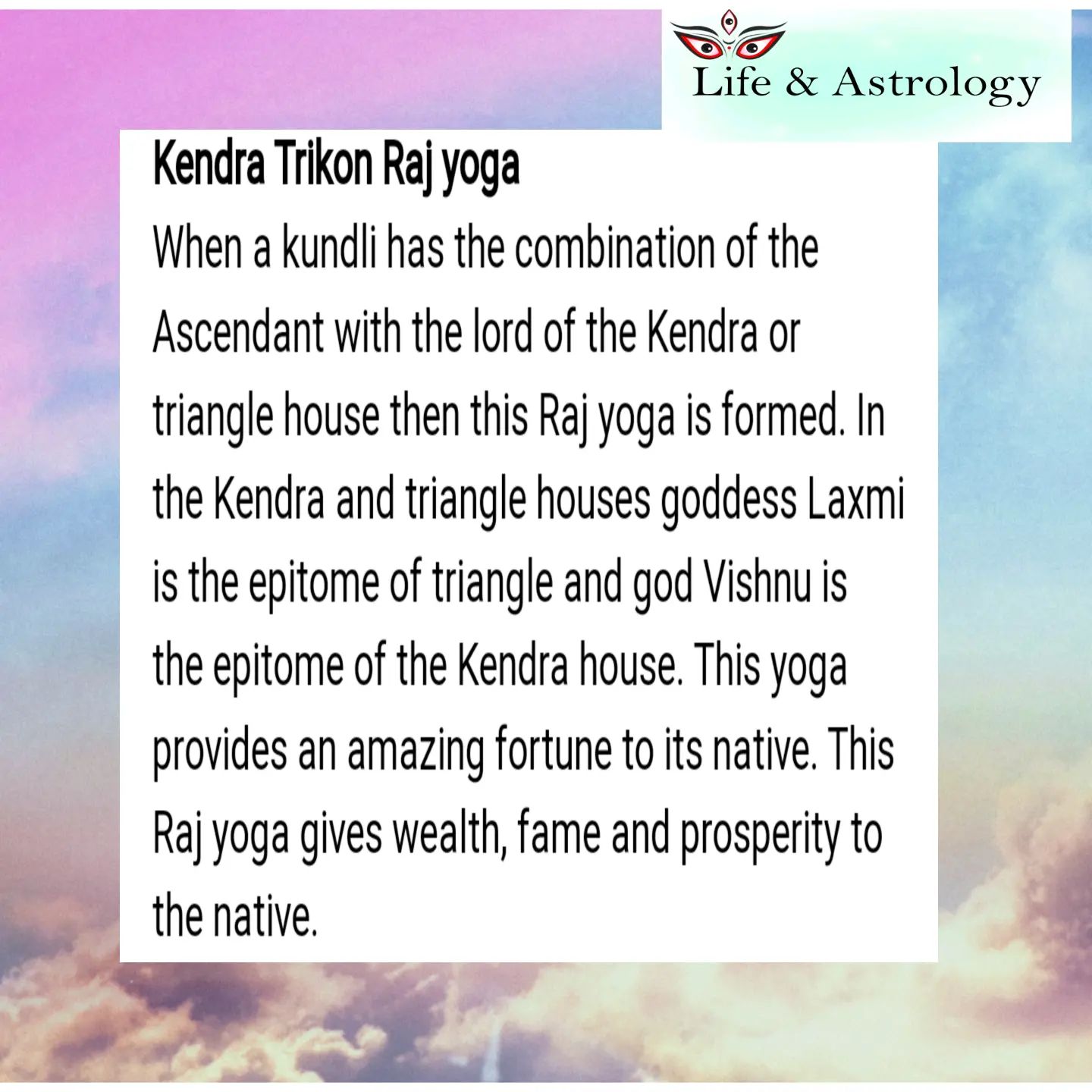 Life & Astrology

Kendra Trikon Raj yoga

When a kundli has the combination of the Ascendant with the lord of the Kendra or triangle house then this Raj yoga is formed. In the Kendra and triangle houses goddess Laxmi is the epitome of triangle and god Vishnu is the epitome of the Kendra house. This yoga provides an amazing fortune to its native. This Raj yoga gives wealth, fame and prosperity to the native.